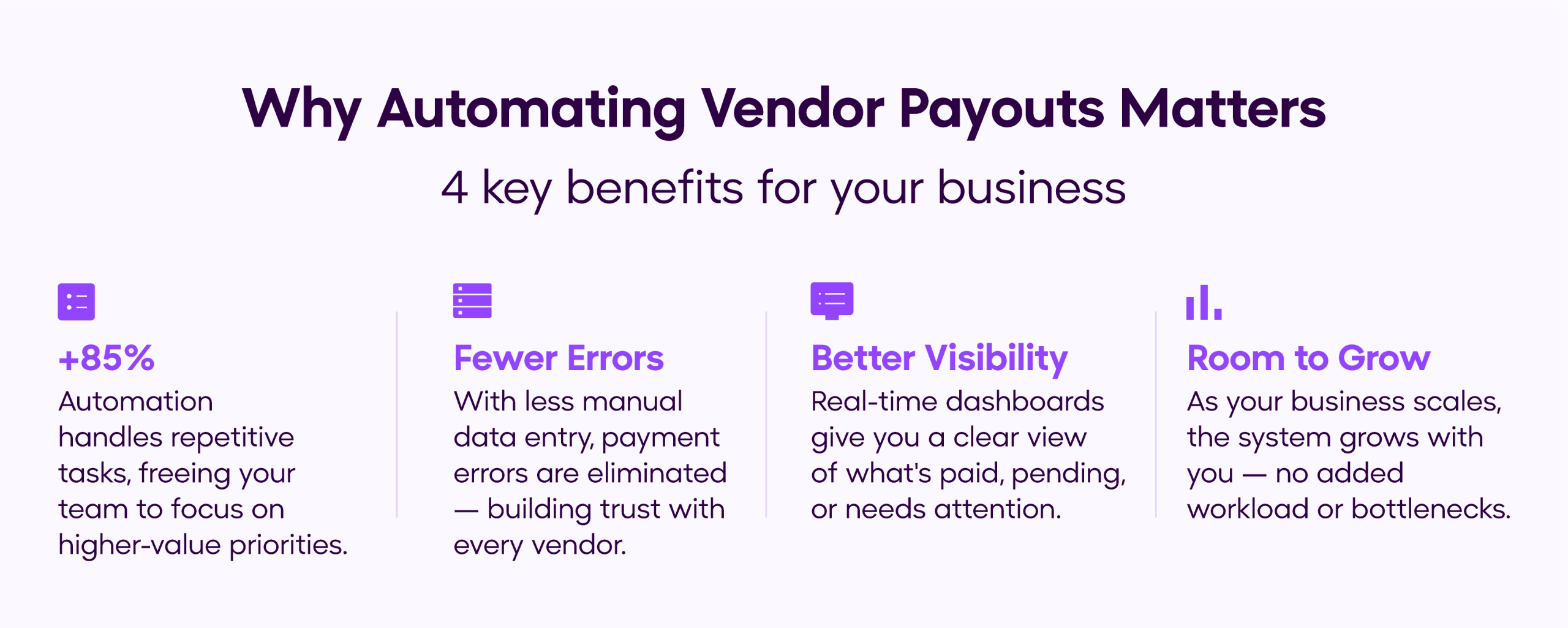 Why Automating Vendor Payouts Matters

4 key benefits for your business

+85%

Automation handles repetitive tasks, freeing your team to focus on higher-value priorities.

Fewer Errors

With less manual data entry, payment errors are eliminated — building trust with every vendor.

Better Visibility

Real-time dashboards give you a clear view of what's paid, pending, or needs attention.

Room to Grow

As your business scales, the system grows with you — no added workload or bottlenecks.